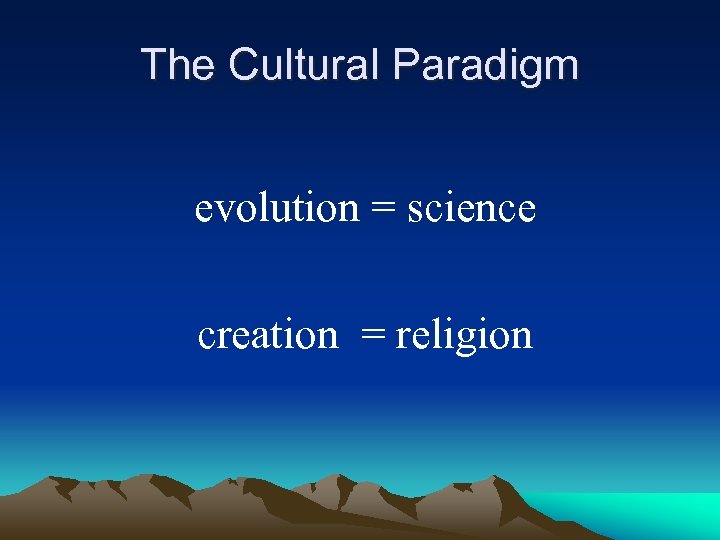 The Cultural Paradigm

evolution = science

creation = religion